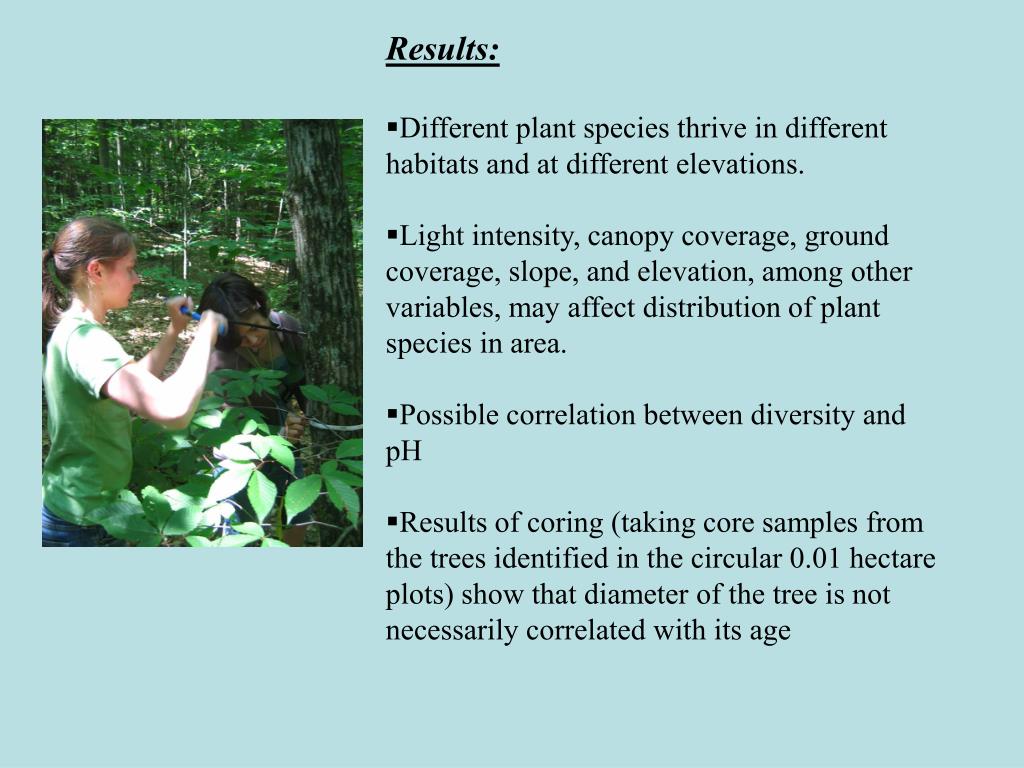 Results:

▪Different plant species thrive in different habitats and at different elevations.

▪Light intensity, canopy coverage, ground coverage, slope, and elevation, among other variables, may affect distribution of plant species in area.

▪Possible correlation between diversity and pH

▪Results of coring (taking core samples from the trees identified in the circular 0.01 hectare plots) show that diameter of the tree is not necessarily correlated with its age